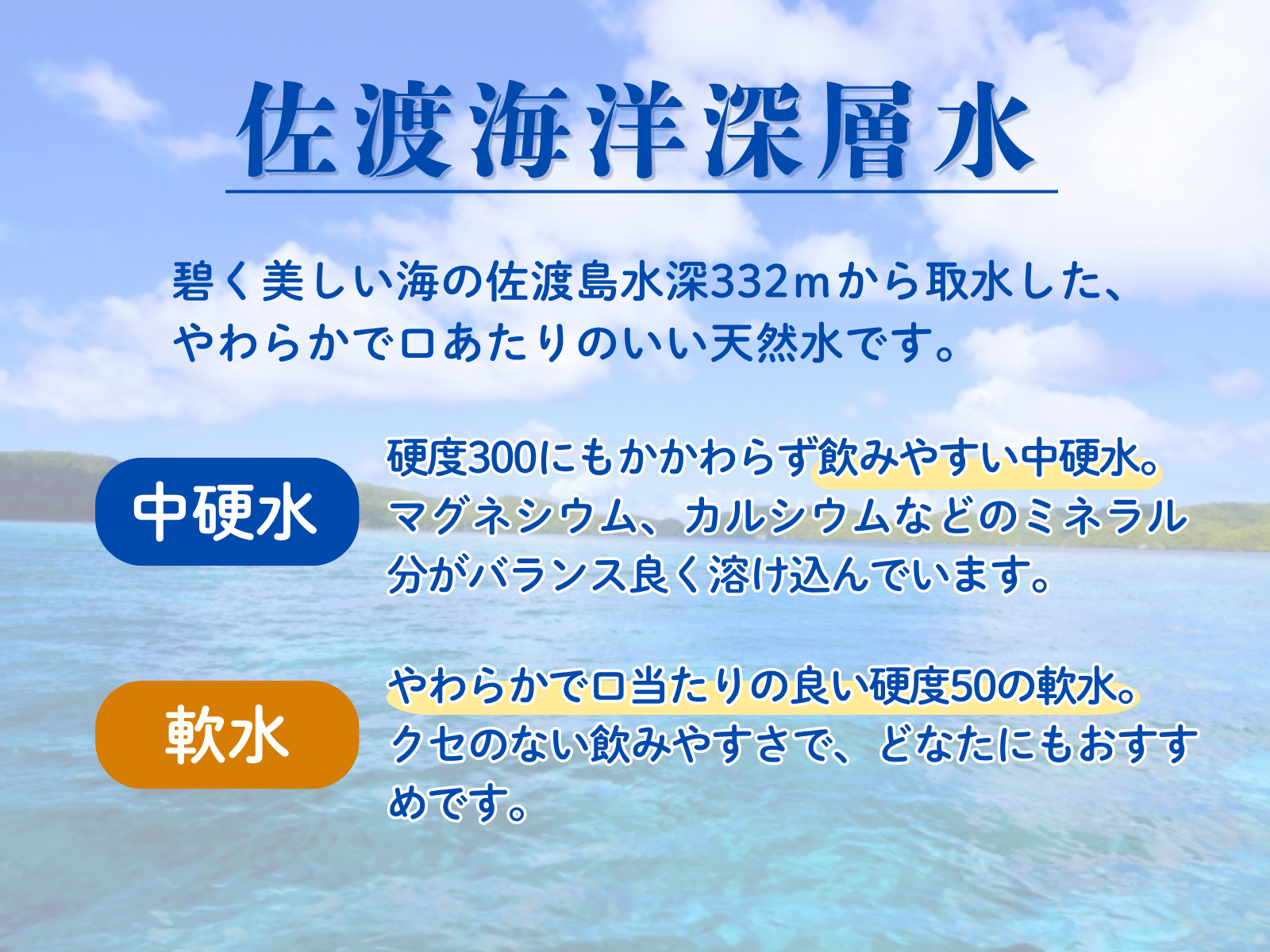 佐渡海洋深層水

碧く美しい海の佐渡島水深332mから取水した、やわらかで口あたりのいい天然水です。

中硬水

硬度300にもかかわらず飲みやすい中硬水。マグネシウム、カルシウムなどのミネラル分がバランス良く溶け込んでいます。

軟水

やわらかで口当たりの良い硬度50の軟水。クセのない飲みやすさで、どなたにもおすすめです。